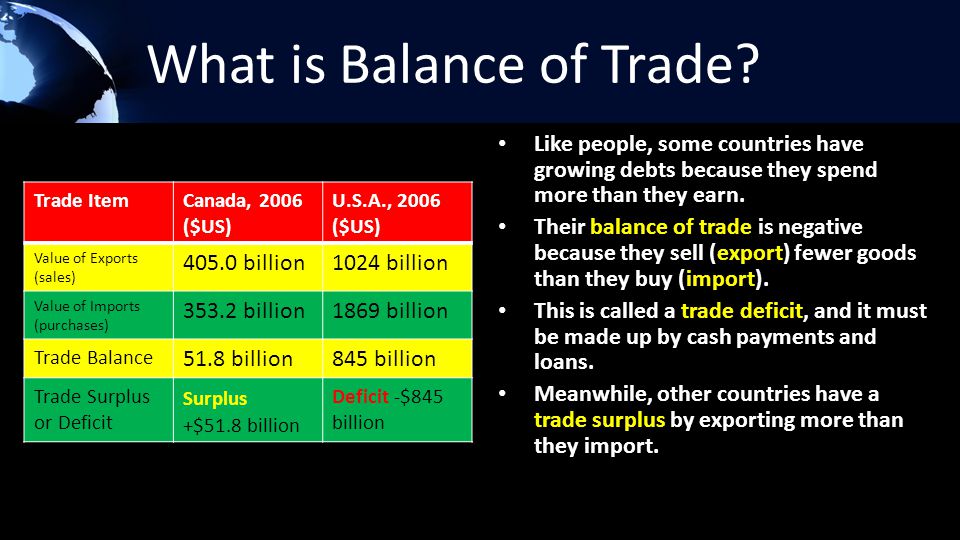 What is Balance of Trade?

| Trade Item | Canada, 2006 ($US) | U.S.A., 2006 ($US) |
|---|---|---|
| Value of Exports (sales) | 405.0 billion | 1024 billion |
| Value of Imports (purchases) | 353.2 billion | 1869 billion |
| Trade Balance | 51.8 billion | 845 billion |
| Trade Surplus or Deficit | Surplus +$51.8 billion | Deficit -$845 billion |

• Like people, some countries have growing debts because they spend more than they earn.

• Their balance of trade is negative because they sell (export) fewer goods than they buy (import).

• This is called a trade deficit, and it must be made up by cash payments and loans.

• Meanwhile, other countries have a trade surplus by exporting more than they import.